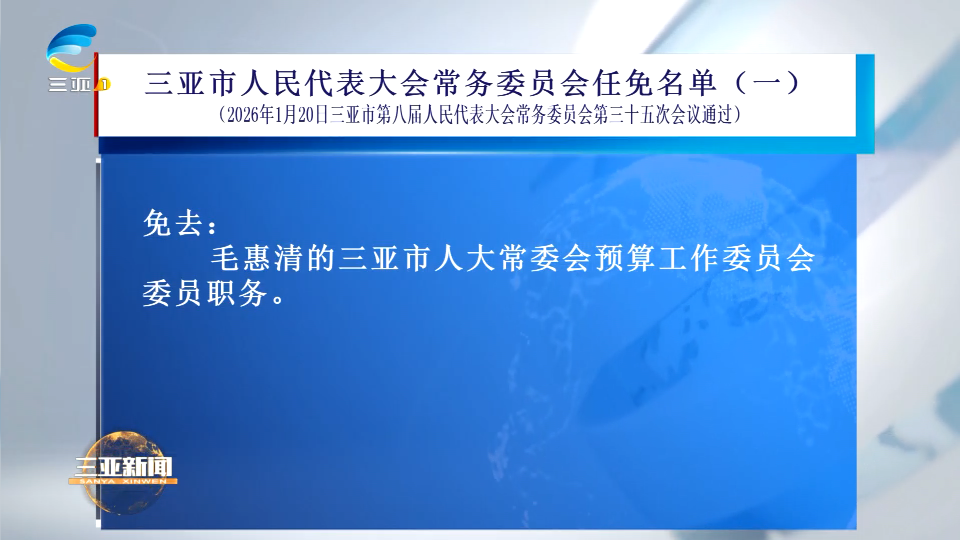 三亚1

三亚市人民代表大会常务委员会任免名单（一）
（2026年1月20日三亚市第八届人民代表大会常务委员会第三十五次会议通过）

免去：
毛惠清的三亚市人大常委会预算工作委员会委员职务。

三亚新闻
SANYA XINWEN